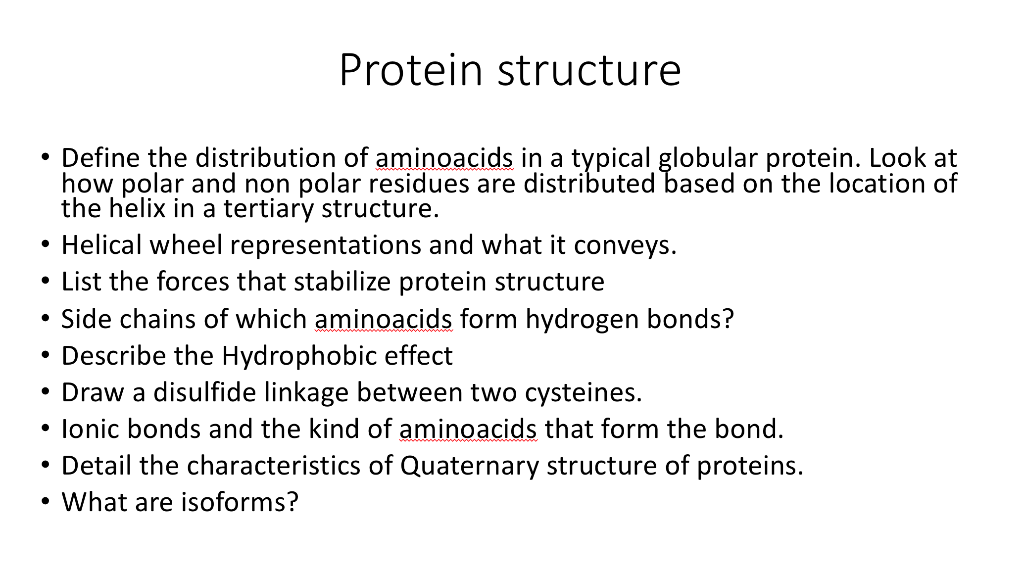 Protein structure

• Define the distribution of aminoacids in a typical globular protein. Look at how polar and non polar residues are distributed based on the location of the helix in a tertiary structure.
• Helical wheel representations and what it conveys.
• List the forces that stabilize protein structure
• Side chains of which aminoacids form hydrogen bonds?
• Describe the Hydrophobic effect
• Draw a disulfide linkage between two cysteines.
• Ionic bonds and the kind of aminoacids that form the bond.
• Detail the characteristics of Quaternary structure of proteins.
• What are isoforms?